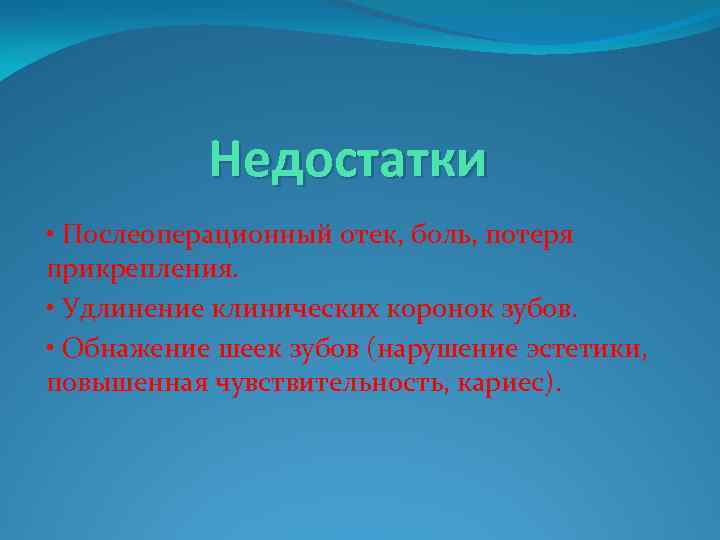 Недостатки

• Послеоперационный отек, боль, потеря прикрепления.

• Удлинение клинических коронок зубов.

• Обнажение шеек зубов (нарушение эстетики, повышенная чувствительность, кариес).